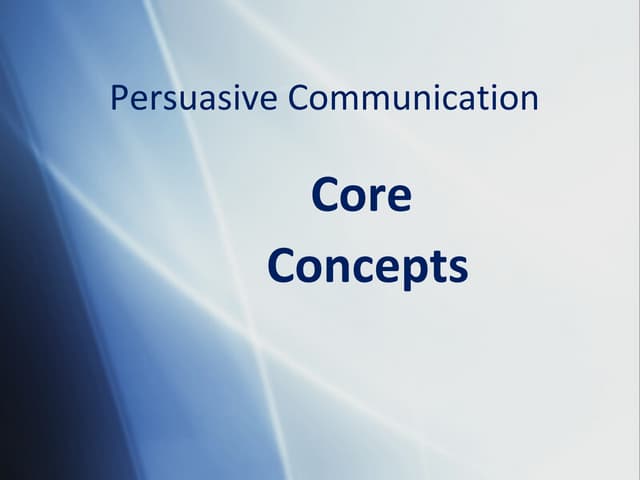 Persuasive Communication

Core
Concepts